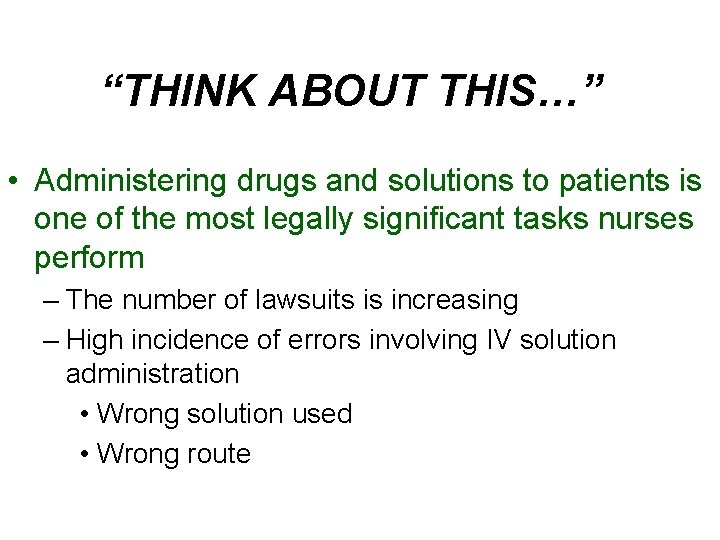 “THINK ABOUT THIS…”

• Administering drugs and solutions to patients is one of the most legally significant tasks nurses perform

– The number of lawsuits is increasing

– High incidence of errors involving IV solution administration

• Wrong solution used

• Wrong route